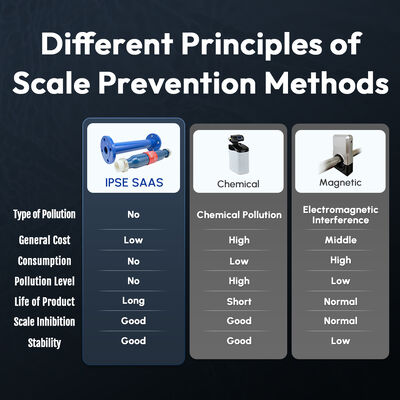 Different Principles of Scale Prevention Methods

| | IPSE SAAS | Chemical | Magnetic |
|---|---|---|---|
| Type of Pollution | No | Chemical Pollution | Electromagnetic Interference |
| General Cost | Low | High | Middle |
| Consumption | No | Low | High |
| Pollution Level | No | High | Low |
| Life of Product | Long | Short | Normal |
| Scale Inhibition | Good | Good | Normal |
| Stability | Good | Good | Low |